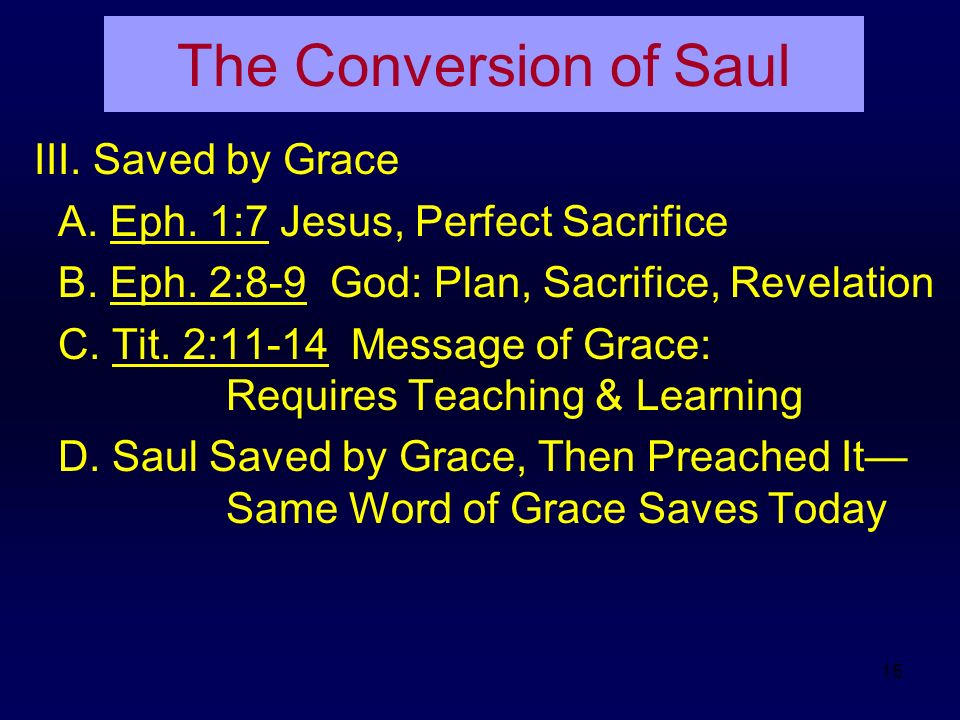 The Conversion of Saul

III. Saved by Grace

A. Eph. 1:7 Jesus, Perfect Sacrifice

B. Eph. 2:8-9 God: Plan, Sacrifice, Revelation

C. Tit. 2:11-14 Message of Grace: Requires Teaching & Learning

D. Saul Saved by Grace, Then Preached It— Same Word of Grace Saves Today

15